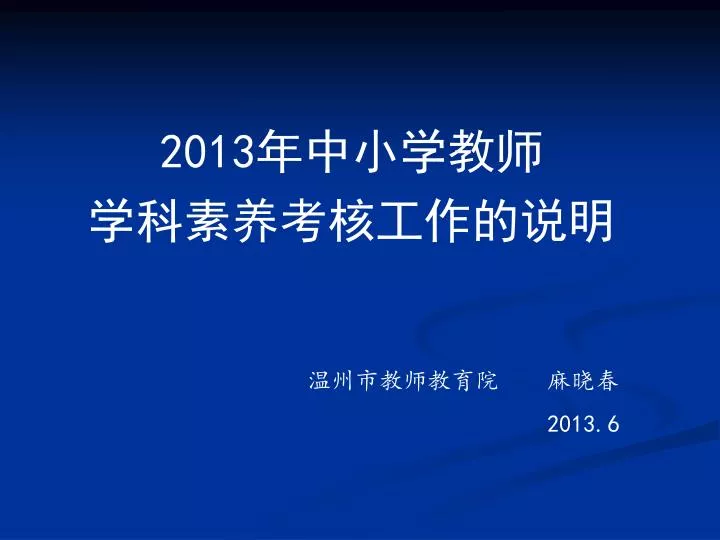 2013年中小学教师
学科素养考核工作的说明

温州市教师教育院　　麻晓春

2013.6